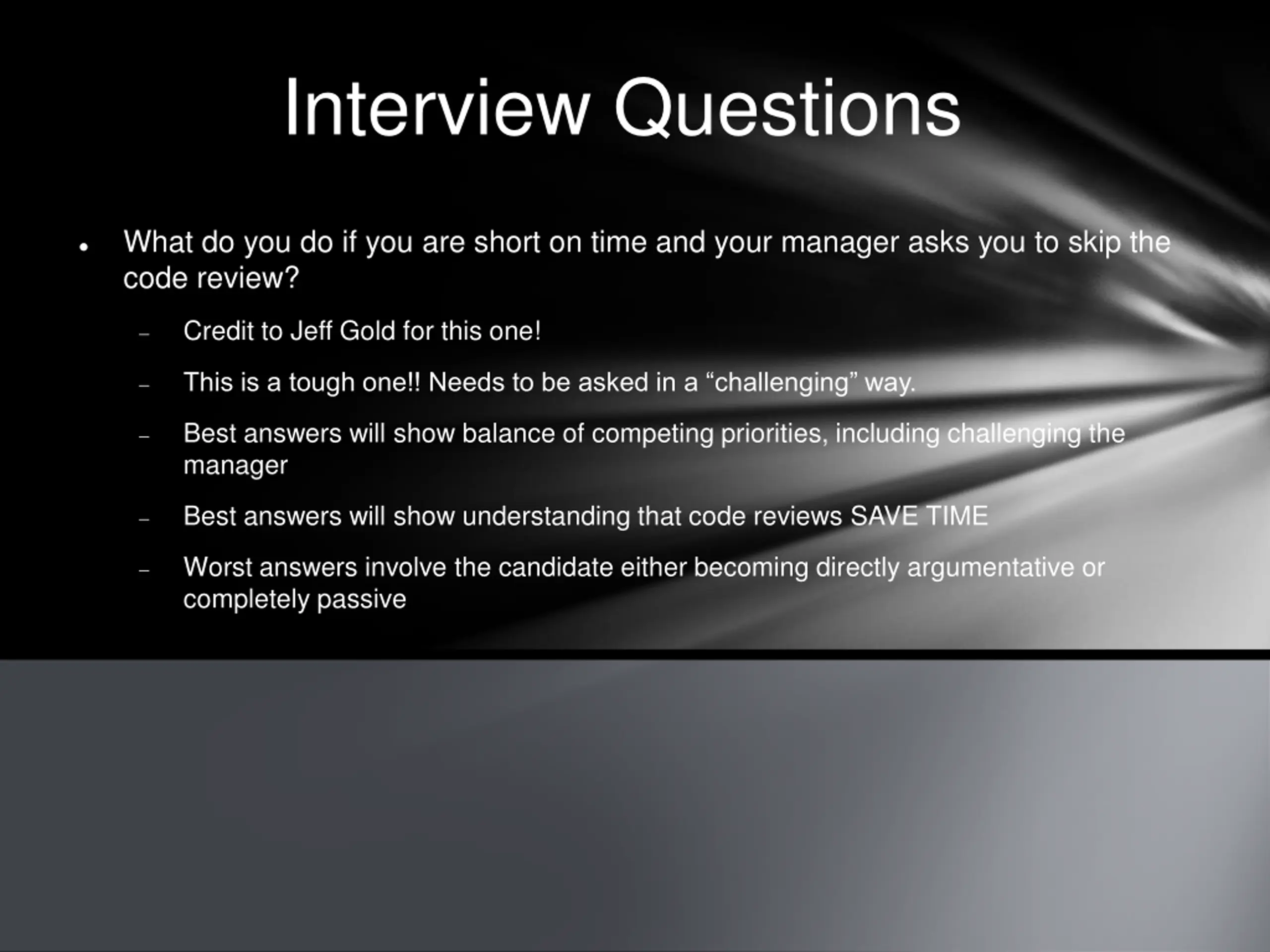 Interview Questions

• What do you do if you are short on time and your manager asks you to skip the code review?

– Credit to Jeff Gold for this one!

– This is a tough one!! Needs to be asked in a “challenging” way.

– Best answers will show balance of competing priorities, including challenging the manager

– Best answers will show understanding that code reviews SAVE TIME

– Worst answers involve the candidate either becoming directly argumentative or completely passive